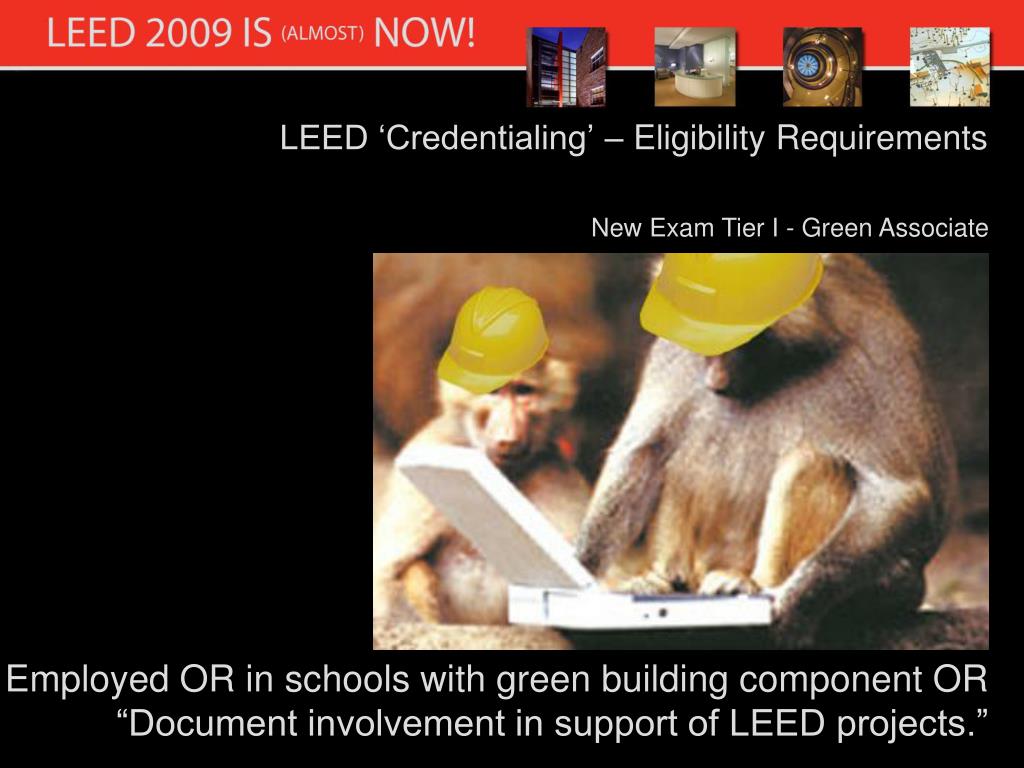 LEED 2009 IS (ALMOST) NOW!

LEED ‘Credentialing’ – Eligibility Requirements

New Exam Tier I - Green Associate

Employed OR in schools with green building component OR “Document involvement in support of LEED projects.”